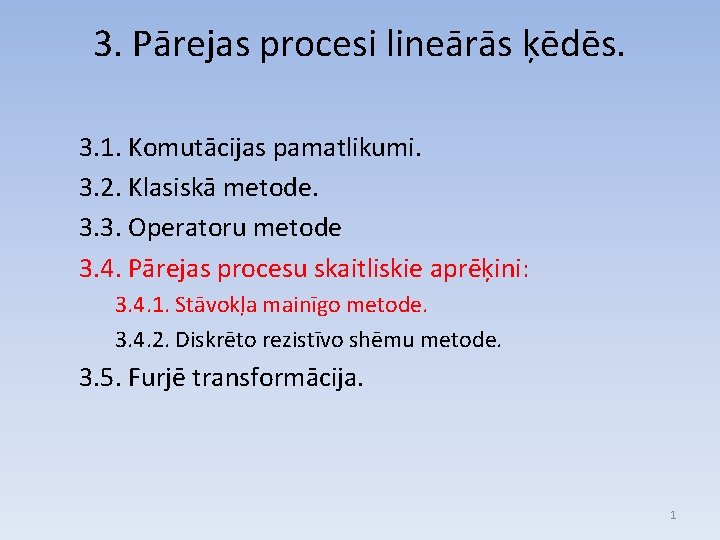 3. Pārejas procesi lineārās ķēdēs.

3.1. Komutācijas pamatlikumi.
3.2. Klasiskā metode.
3.3. Operatoru metode
3.4. Pārejas procesu skaitliskie aprēķini:
3.4.1. Stāvokļa mainīgo metode.
3.4.2. Diskrēto rezistīvo shēmu metode.
3.5. Furjē transformācija.

1